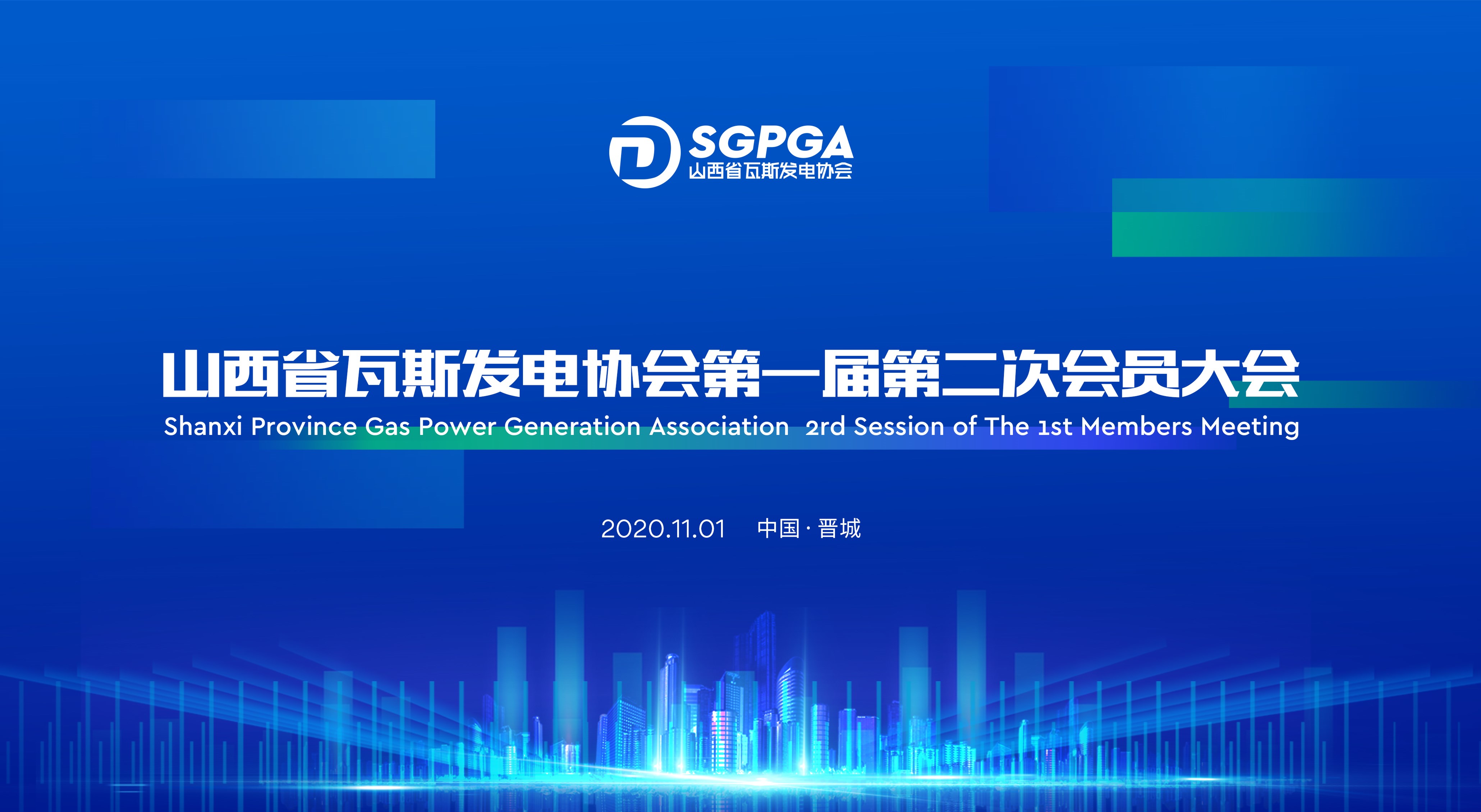 SGPGA
山西省瓦斯发电协会

山西省瓦斯发电协会第一届第二次会员大会
Shanxi Province Gas Power Generation Association 2rd Session of The 1st Members Meeting

2020.11.01 中国 · 晋城